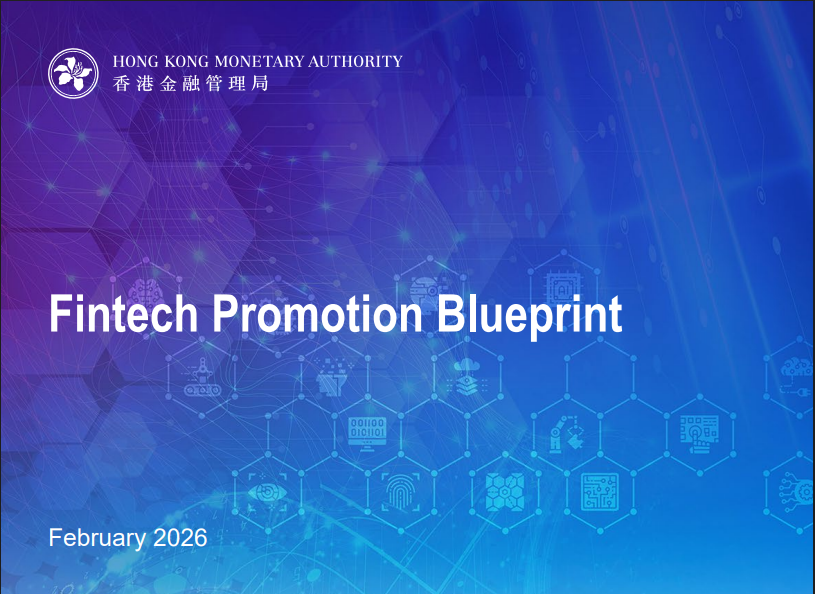 HONG KONG MONETARY AUTHORITY
香港金融管理局

Fintech Promotion Blueprint

February 2026